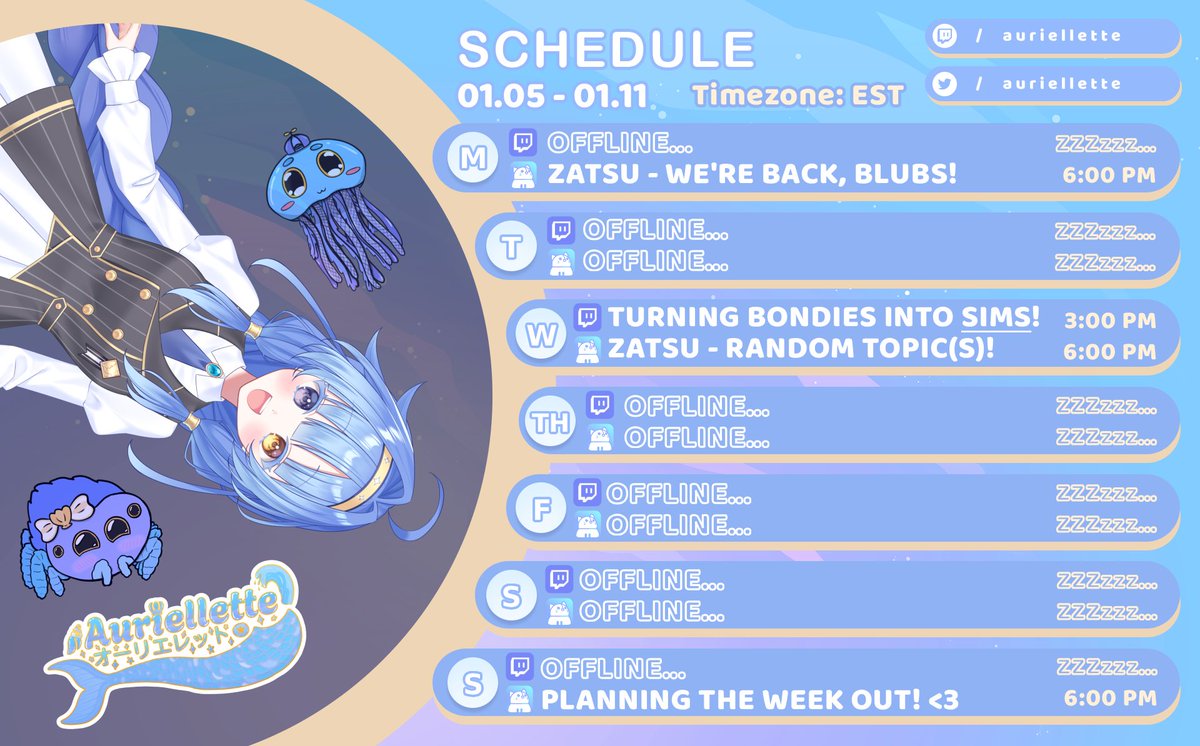 SCHEDULE
01.05 - 01.11 Timezone: EST

/ auriellette
/ auriellette

M
OFFLINE... ZZZzzz...
ZATSU - WE'RE BACK, BLUBS! 6:00 PM

T
OFFLINE... ZZZzzz...
OFFLINE... ZZZzzz...

W
TURNING BONDIES INTO SIMS! 3:00 PM
ZATSU - RANDOM TOPIC(S)! 6:00 PM

TH
OFFLINE... ZZZzzz...
OFFLINE... ZZZzzz...

F
OFFLINE... ZZZzzz...
OFFLINE... ZZZzzz...

S
OFFLINE... ZZZzzz...
OFFLINE... ZZZzzz...

S
OFFLINE... ZZZzzz...
PLANNING THE WEEK OUT! <3 6:00 PM

Auriellette
オーリエレット